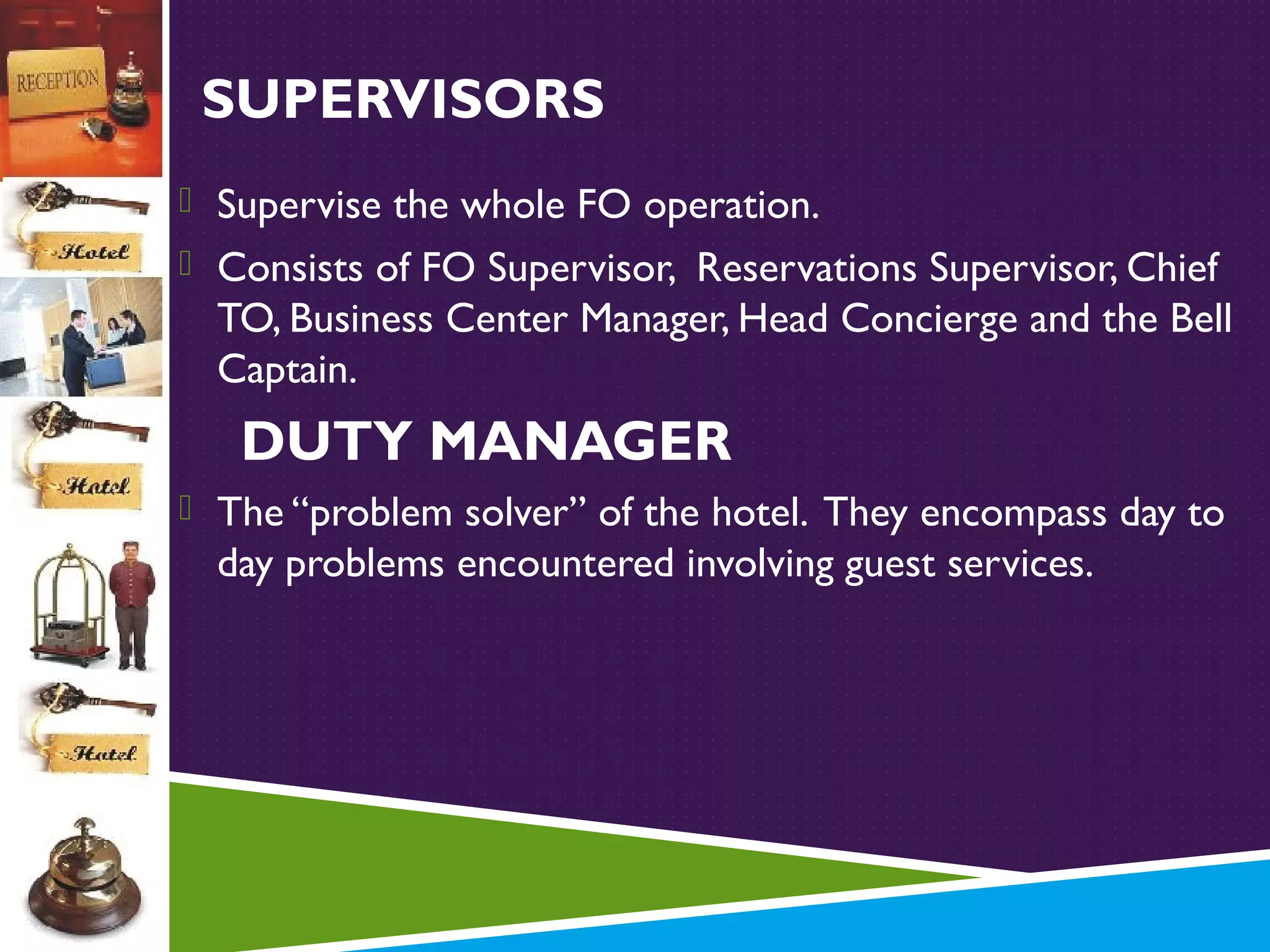 RECEPTION

Hotel

Hotel

Hotel

SUPERVISORS

Supervise the whole FO operation.

Consists of FO Supervisor, Reservations Supervisor, Chief TO, Business Center Manager, Head Concierge and the Bell Captain.

DUTY MANAGER

The “problem solver” of the hotel. They encompass day to day problems encountered involving guest services.